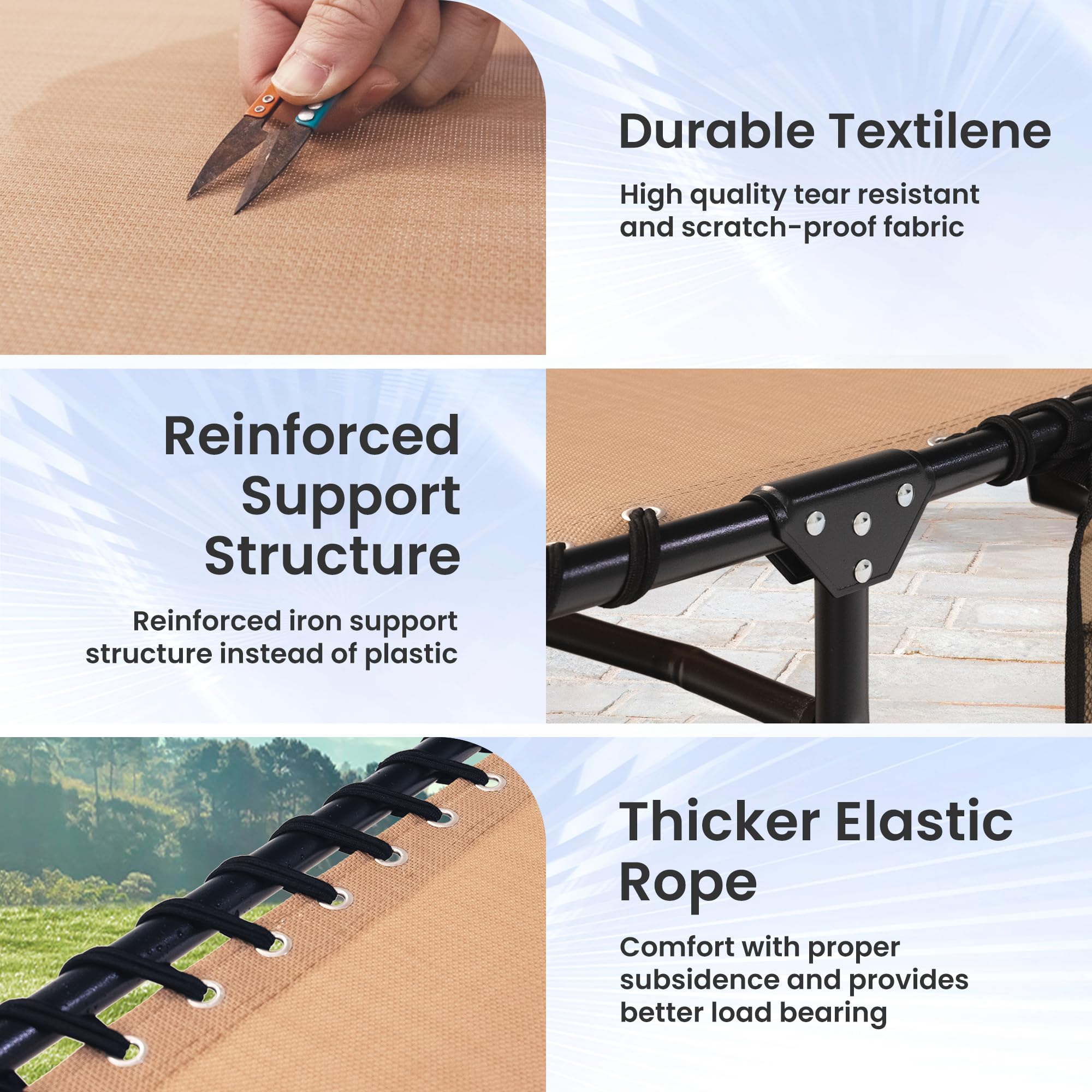 Durable Textilene

High quality tear resistant and scratch-proof fabric

Reinforced Support Structure

Reinforced iron support structure instead of plastic

Thicker Elastic Rope

Comfort with proper subsidence and provides better load bearing